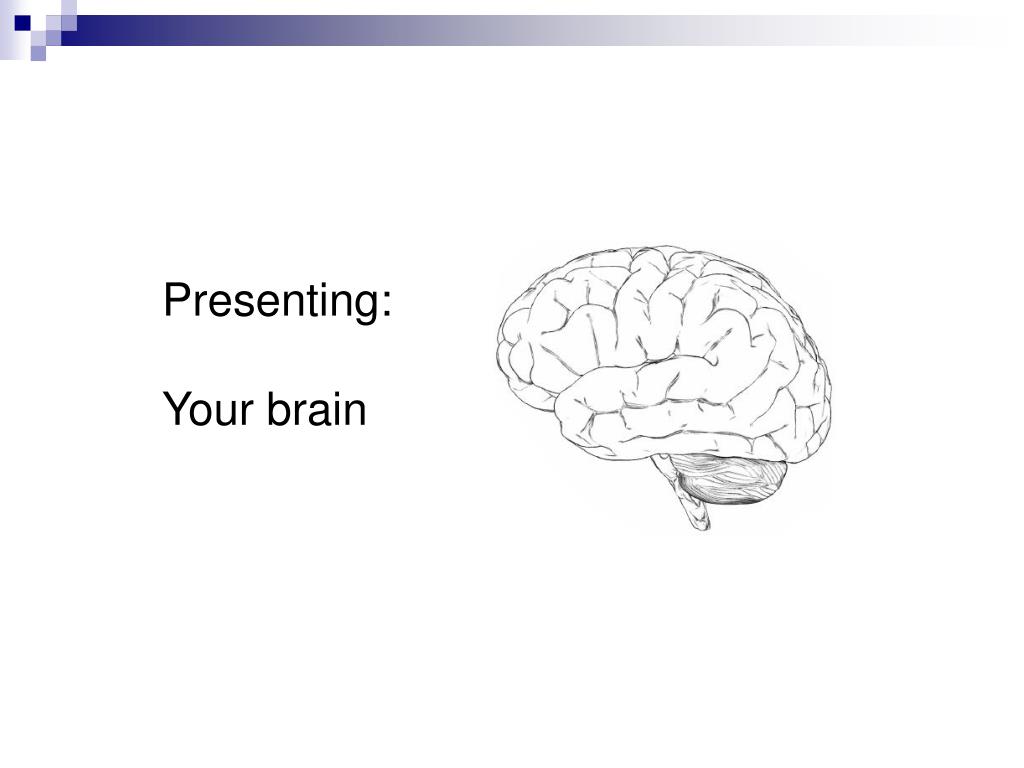 Presenting:

Your brain